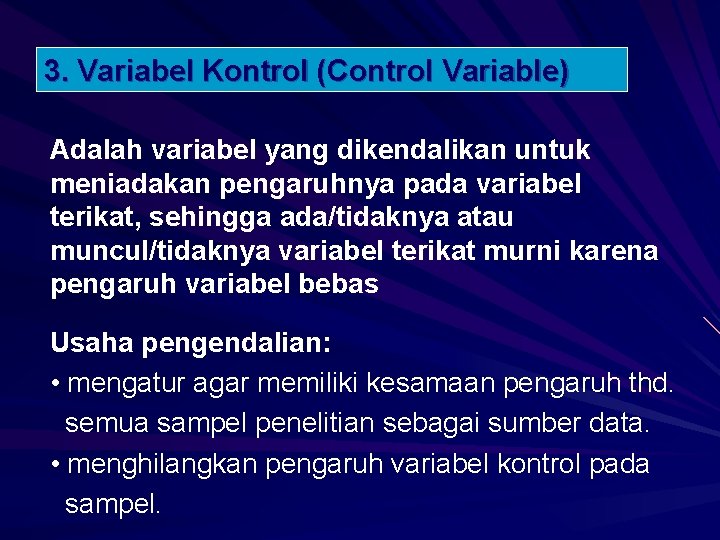 3. Variabel Kontrol (Control Variable)

Adalah variabel yang dikendalikan untuk meniadakan pengaruhnya pada variabel terikat, sehingga ada/tidaknya atau muncul/tidaknya variabel terikat murni karena pengaruh variabel bebas

Usaha pengendalian:
• mengatur agar memiliki kesamaan pengaruh thd. semua sampel penelitian sebagai sumber data.
• menghilangkan pengaruh variabel kontrol pada sampel.